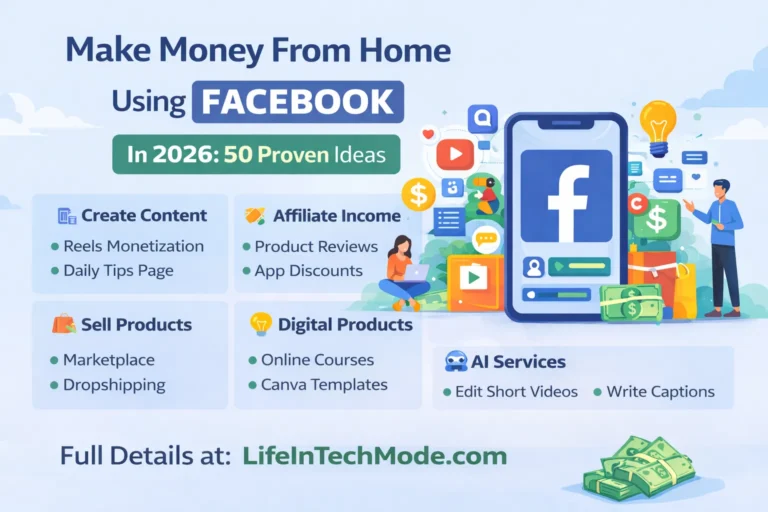 Make Money From Home

Using FACEBOOK

In 2026: 50 Proven Ideas

Create Content
• Reels Monetization
• Daily Tips Page

Affiliate Income
• Product Reviews
• App Discounts

Sell Products
• Marketplace
• Dropshipping

Digital Products
• Online Courses
• Canva Templates

AI Services
• Edit Short Videos • Write Captions

Full Details at: LifeInTechMode.com